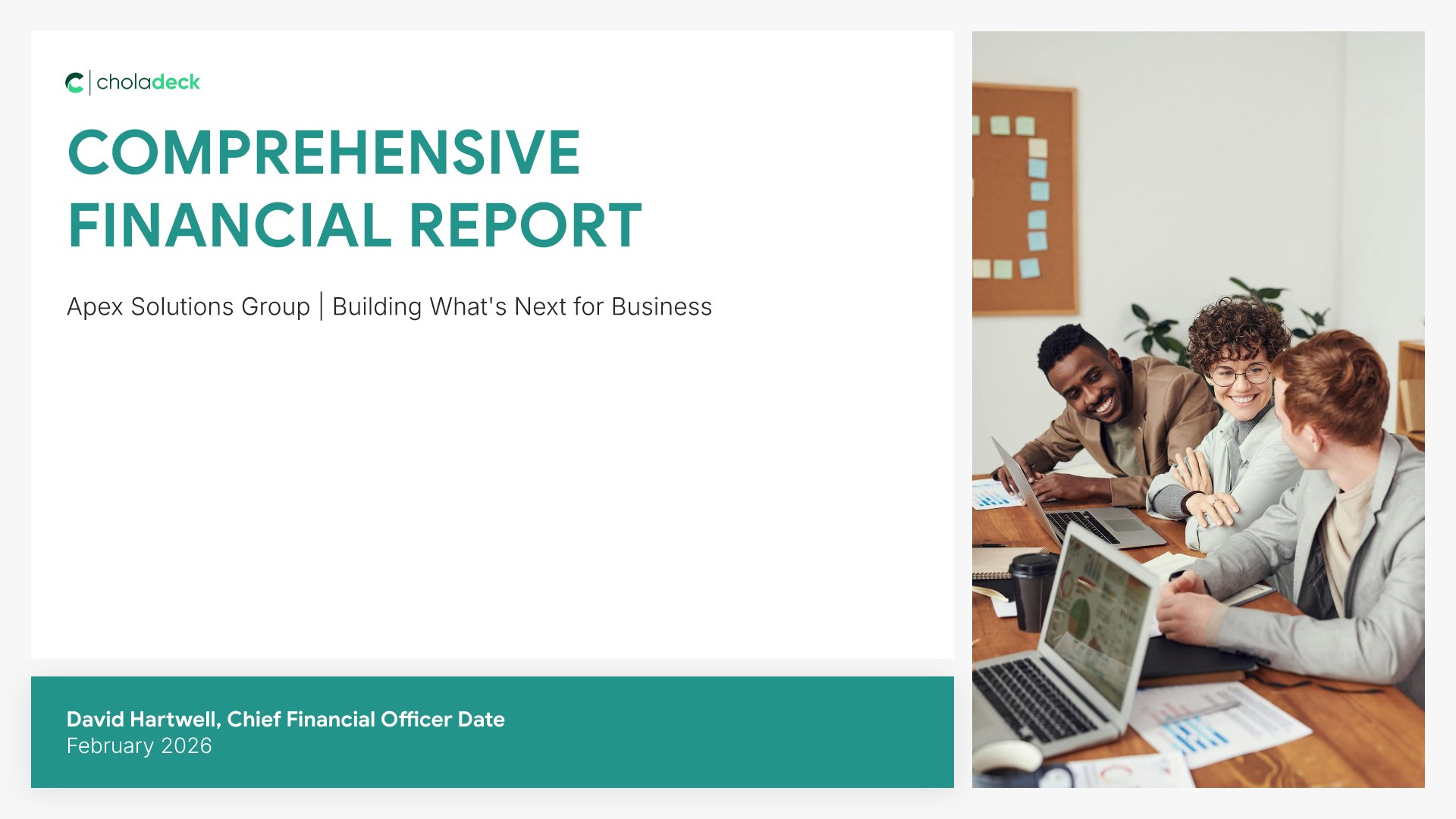 choladeck

COMPREHENSIVE FINANCIAL REPORT

Apex Solutions Group | Building What's Next for Business

David Hartwell, Chief Financial Officer Date
February 2026